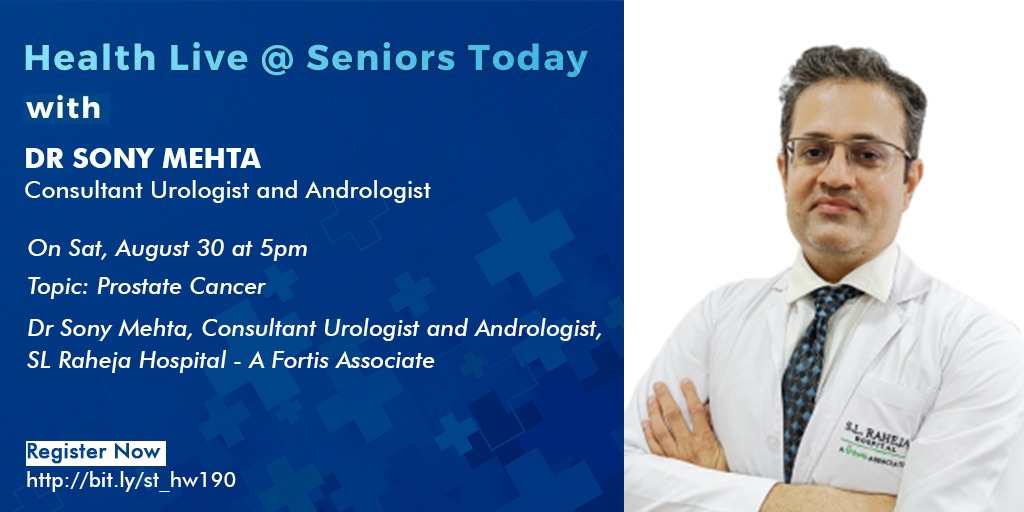 Health Live @ Seniors Today
with

DR SONY MEHTA
Consultant Urologist and Andrologist

On Sat, August 30 at 5pm

Topic: Prostate Cancer

Dr Sony Mehta, Consultant Urologist and Andrologist, SL Raheja Hospital - A Fortis Associate

Register Now
http://bit.ly/st_hw190

S.L. RAHEJA HOSPITAL
A Fortis ASSOCIATE